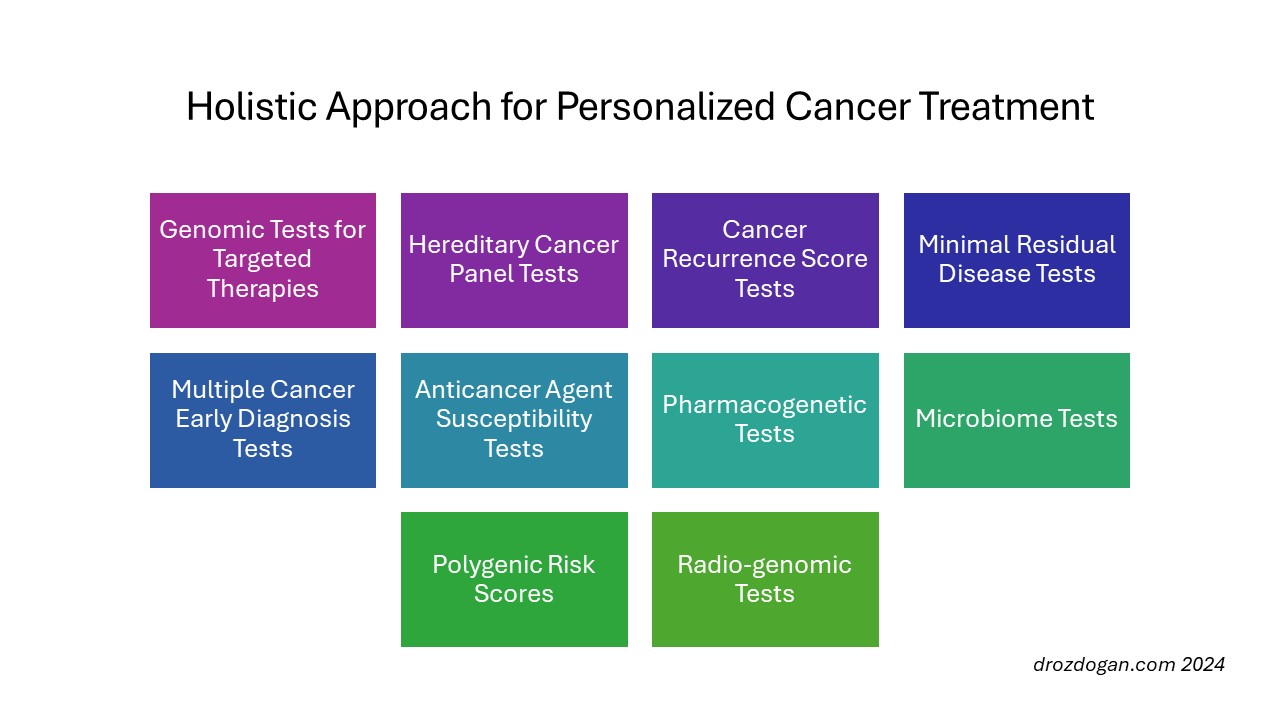 Holistic Approach for Personalized Cancer Treatment

Genomic Tests for Targeted Therapies

Hereditary Cancer Panel Tests

Cancer Recurrence Score Tests

Minimal Residual Disease Tests

Multiple Cancer Early Diagnosis Tests

Anticancer Agent Susceptibility Tests

Pharmacogenetic Tests

Microbiome Tests

Polygenic Risk Scores

Radio-genomic Tests

drozdogan.com 2024